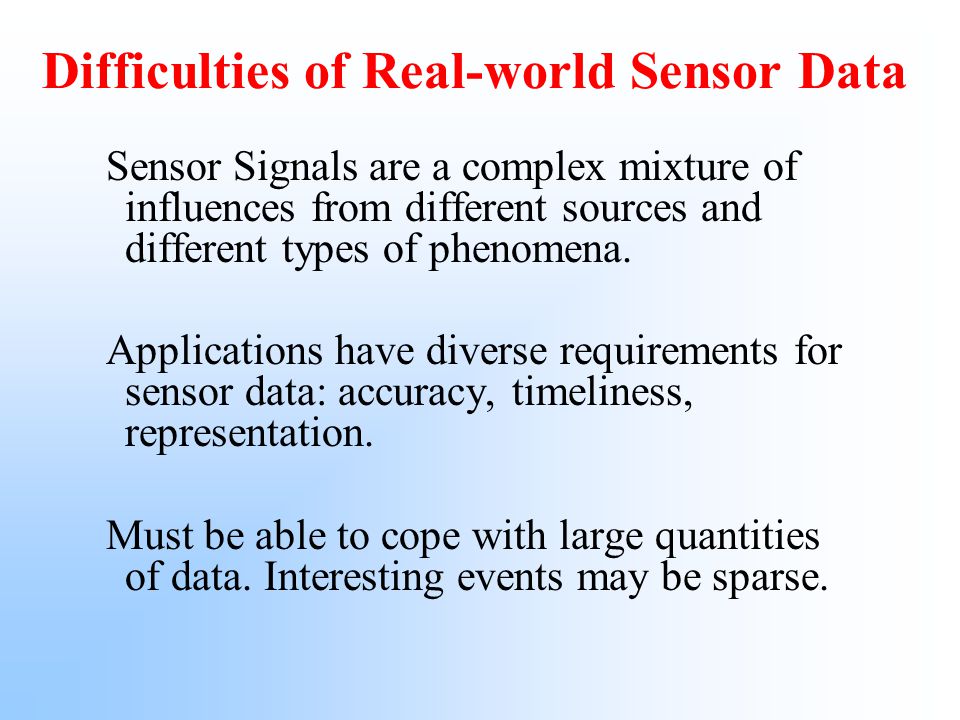 Difficulties of Real-world Sensor Data

Sensor Signals are a complex mixture of influences from different sources and different types of phenomena.

Applications have diverse requirements for sensor data: accuracy, timeliness, representation.

Must be able to cope with large quantities of data. Interesting events may be sparse.